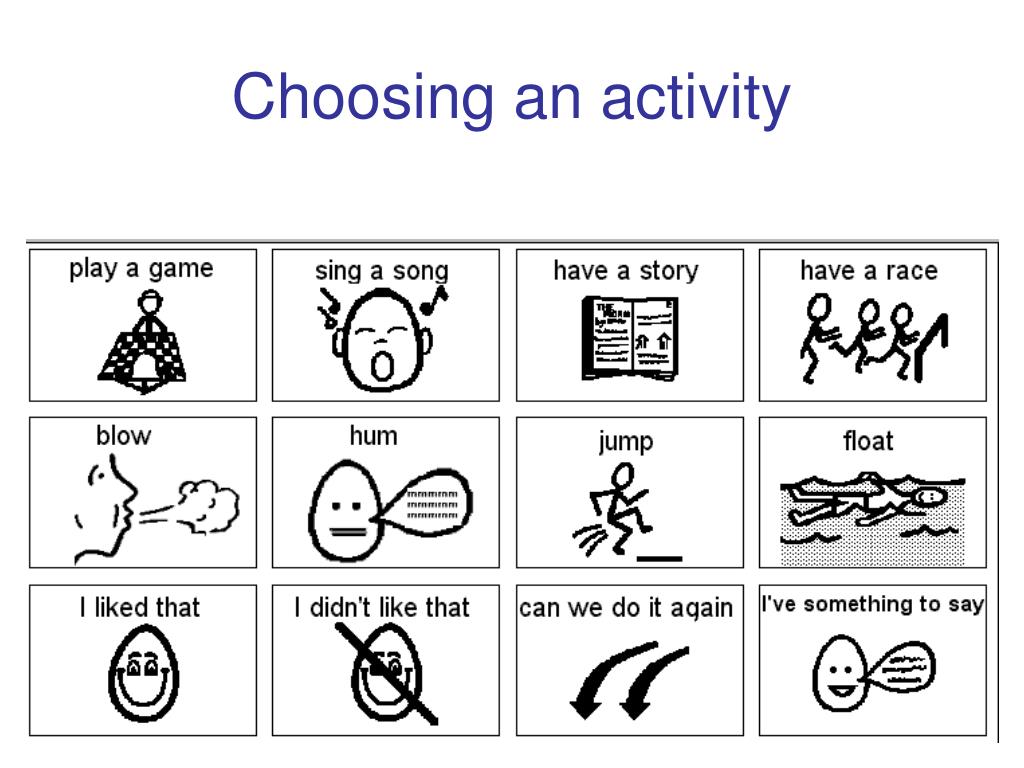 Choosing an activity

| play a game | sing a song | have a story | have a race |
|---|---|---|---|
| blow | hum | jump | float |
| I liked that | I didn't like that | can we do it again | I've something to say |